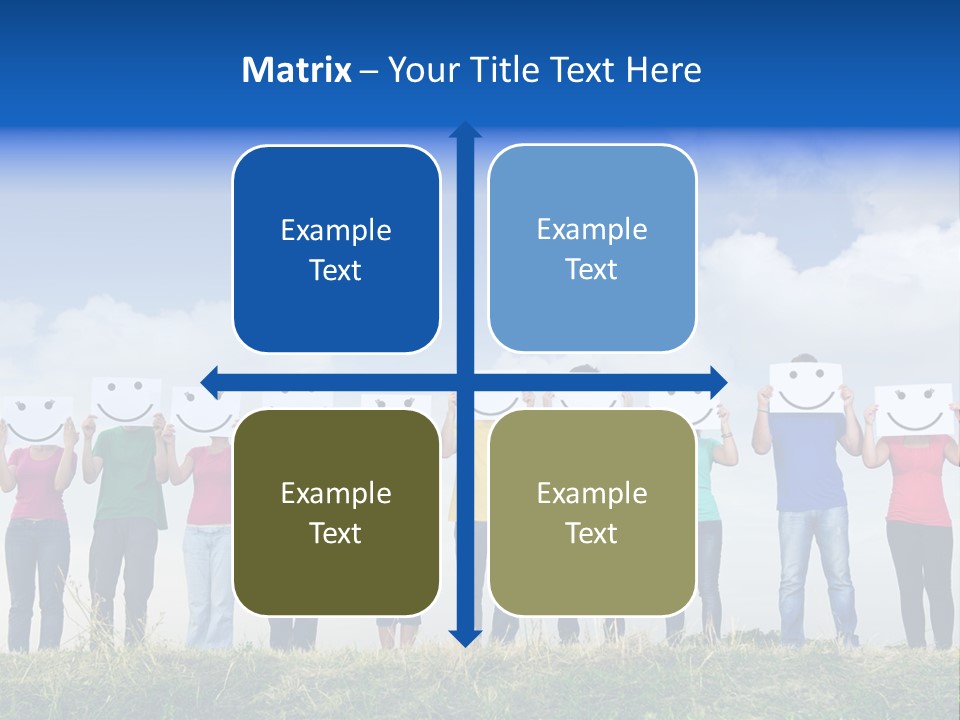 Matrix – Your Title Text Here

Example Text

Example Text

Example Text

Example Text